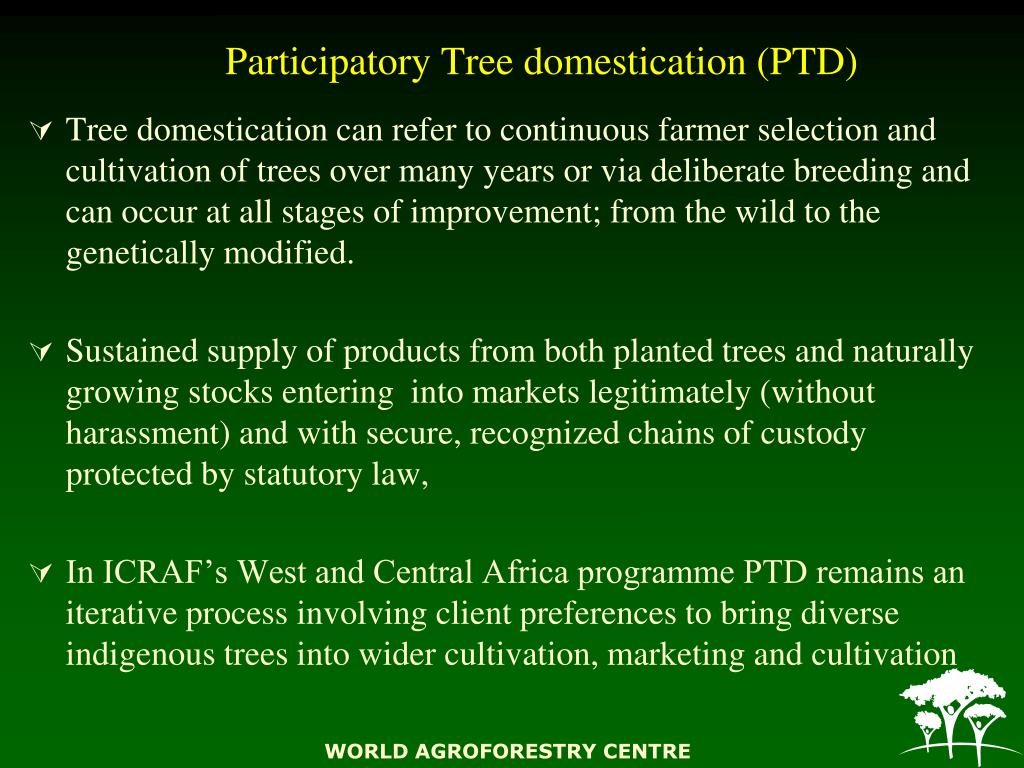 Participatory Tree domestication (PTD)

Tree domestication can refer to continuous farmer selection and cultivation of trees over many years or via deliberate breeding and can occur at all stages of improvement; from the wild to the genetically modified.

Sustained supply of products from both planted trees and naturally growing stocks entering into markets legitimately (without harassment) and with secure, recognized chains of custody protected by statutory law,

In ICRAF's West and Central Africa programme PTD remains an iterative process involving client preferences to bring diverse indigenous trees into wider cultivation, marketing and cultivation

WORLD AGROFORESTRY CENTRE